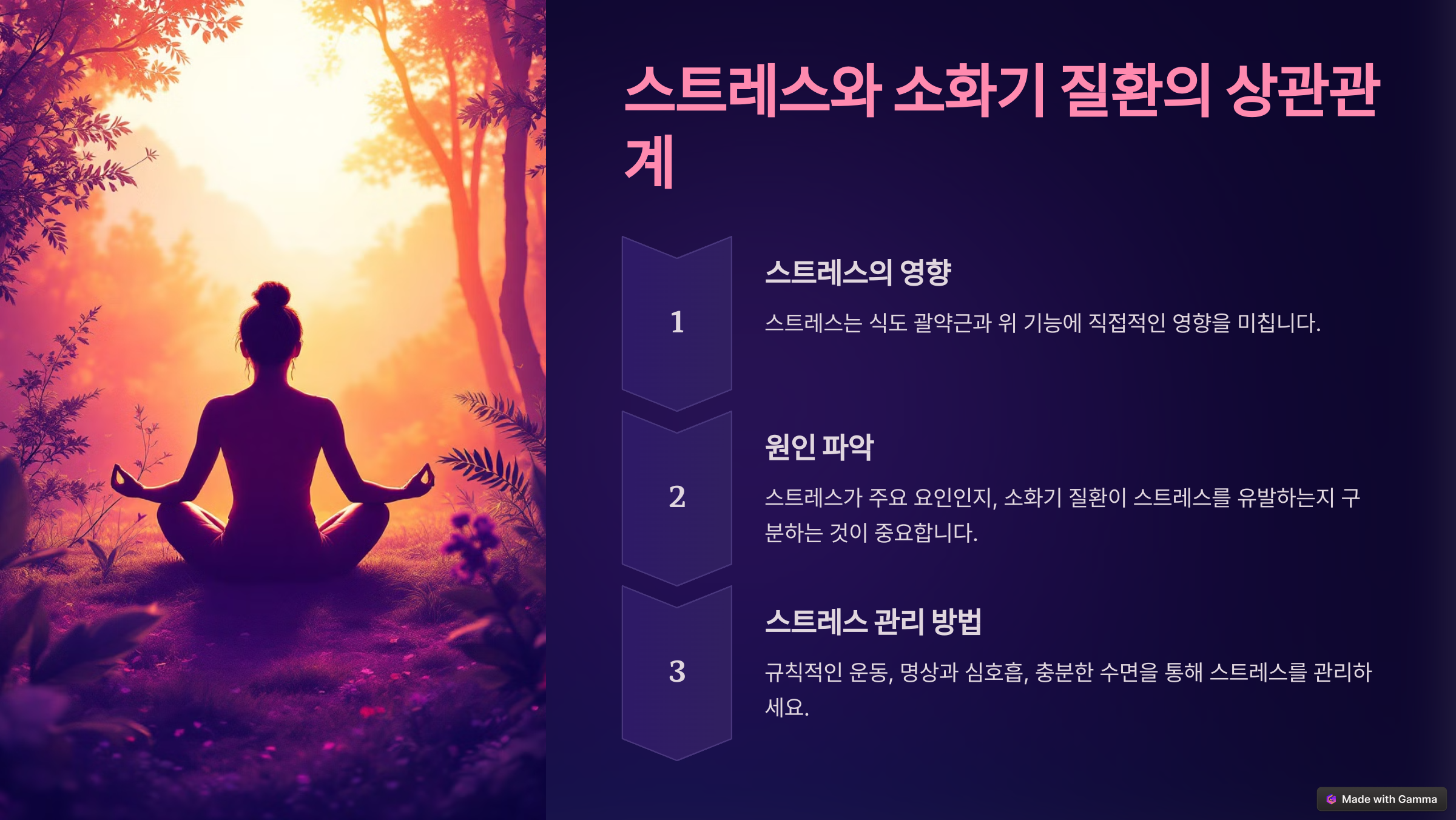 스트레스와 소화기 질환의 상관관계

1

스트레스의 영향

스트레스는 식도 괄약근과 위 기능에 직접적인 영향을 미칩니다.

2

원인 파악

스트레스가 주요 요인인지, 소화기 질환이 스트레스를 유발하는지 구분하는 것이 중요합니다.

3

스트레스 관리 방법

규칙적인 운동, 명상과 심호흡, 충분한 수면을 통해 스트레스를 관리하세요.

Made with Gamma